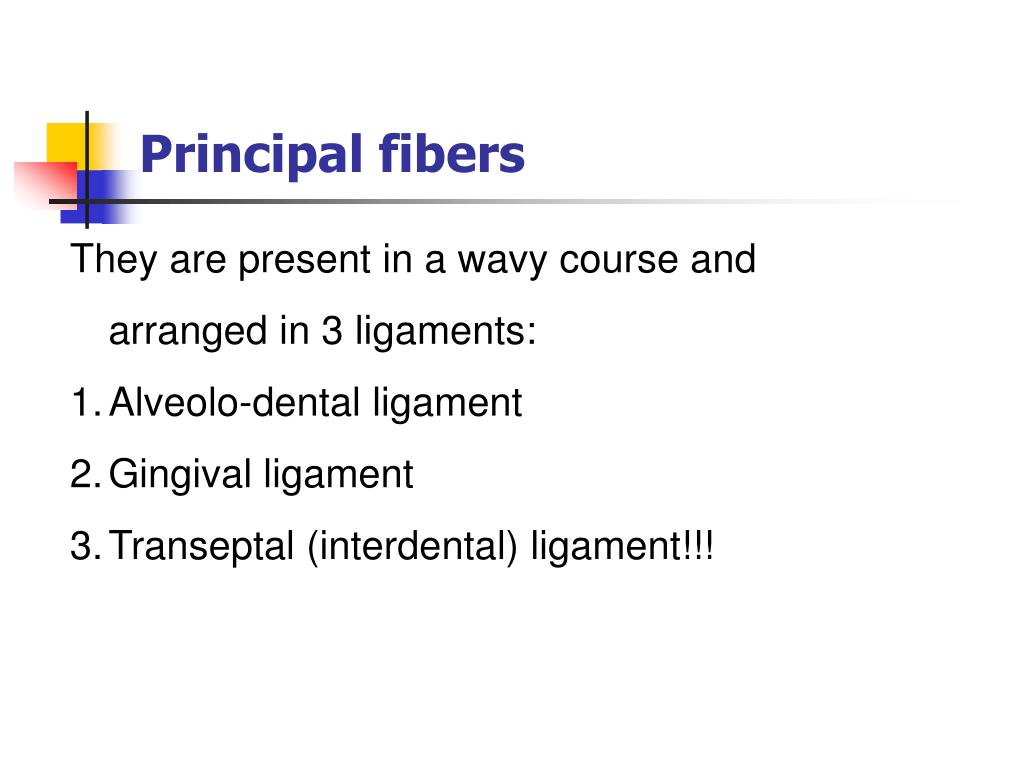 Principal fibers

They are present in a wavy course and arranged in 3 ligaments:

1. Alveolo-dental ligament
2. Gingival ligament
3. Transeptal (interdental) ligament!!!